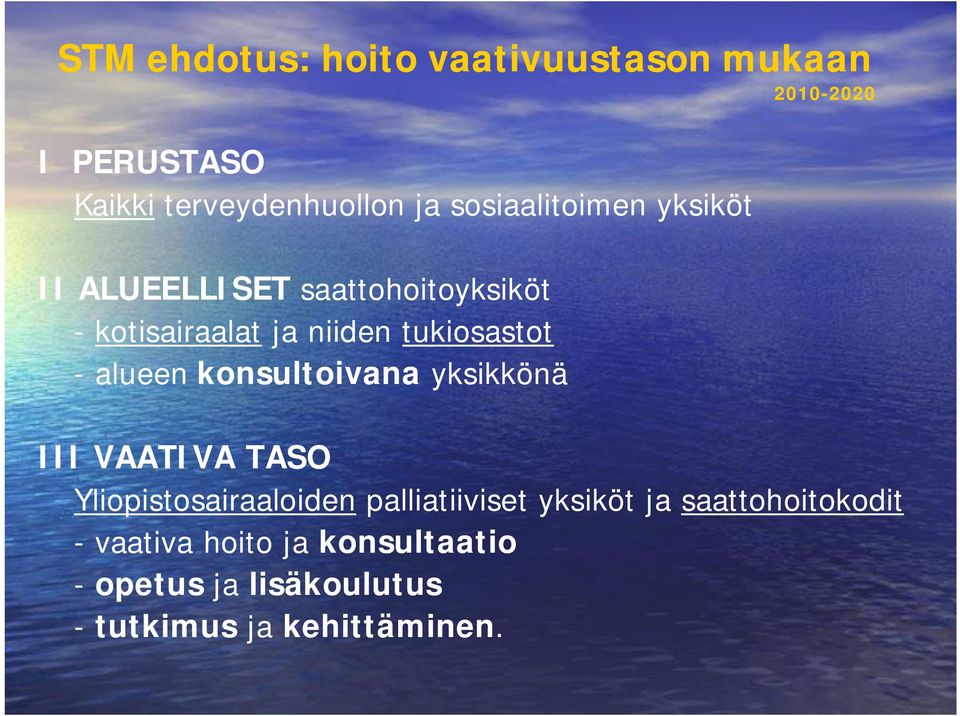 STM ehdotus: hoito vaativuustason mukaan
2010-2020

I PERUSTASO
Kaikki terveydenhuollon ja sosiaalitoimen yksiköt

II ALUEELLISET saattohoitoyksiköt
- kotisairaalat ja niiden tukiosastot
- alueen konsultoivana yksikkönä

III VAATIVA TASO
Yliopistosairaaloiden palliatiiviset yksiköt ja saattohoitokodit
- vaativa hoito ja konsultaatio
- opetus ja lisäkoulutus
- tutkimus ja kehittäminen.